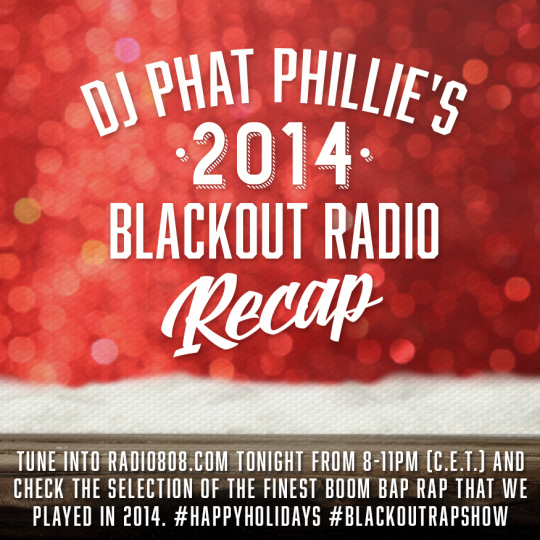 DJ PHAT PHILLIE'S
·2014·
BLACKOUT RADIO
Recap

TUNE INTO RADIO808.COM TONIGHT FROM 8-11PM (C.E.T.) AND CHECK THE SELECTION OF THE FINEST BOOM BAP RAP THAT WE PLAYED IN 2014. #HAPPYHOLIDAYS #BLACKOUTRAPSHOW